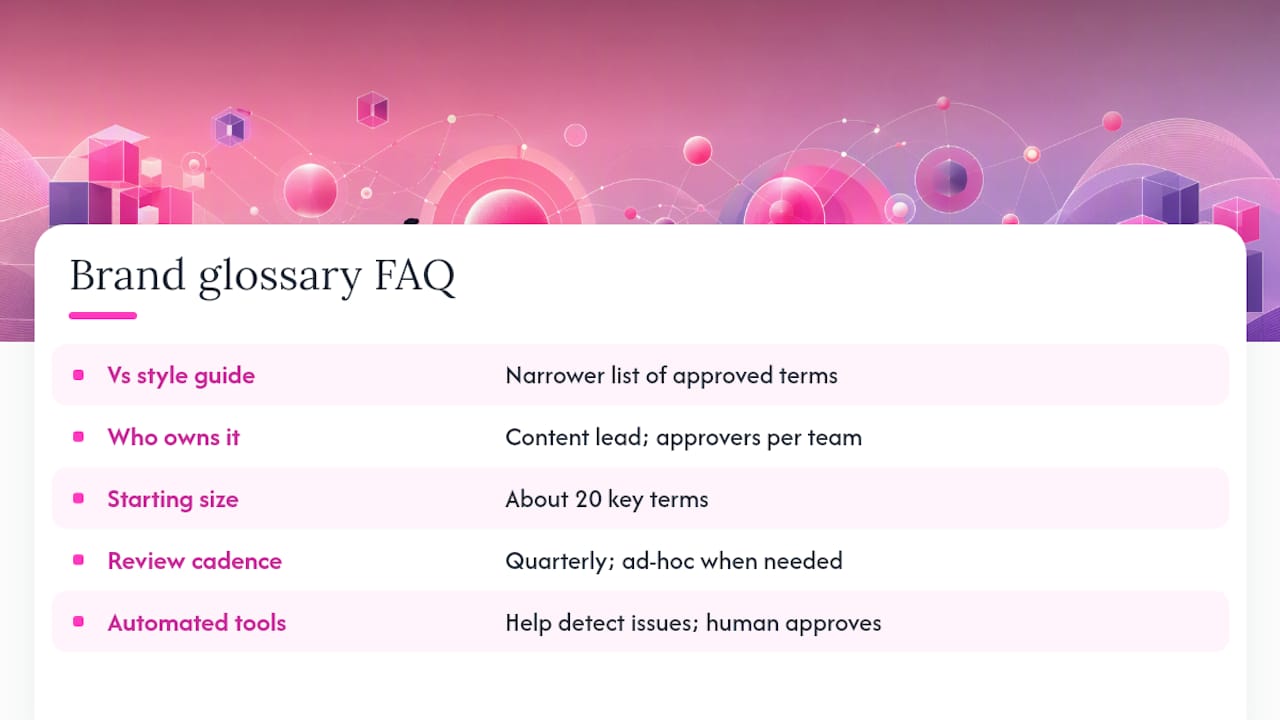 Brand glossary FAQ

| | |
|---|---|
| Vs style guide | Narrower list of approved terms |
| Who owns it | Content lead; approvers per team |
| Starting size | About 20 key terms |
| Review cadence | Quarterly; ad-hoc when needed |
| Automated tools | Help detect issues; human approves |